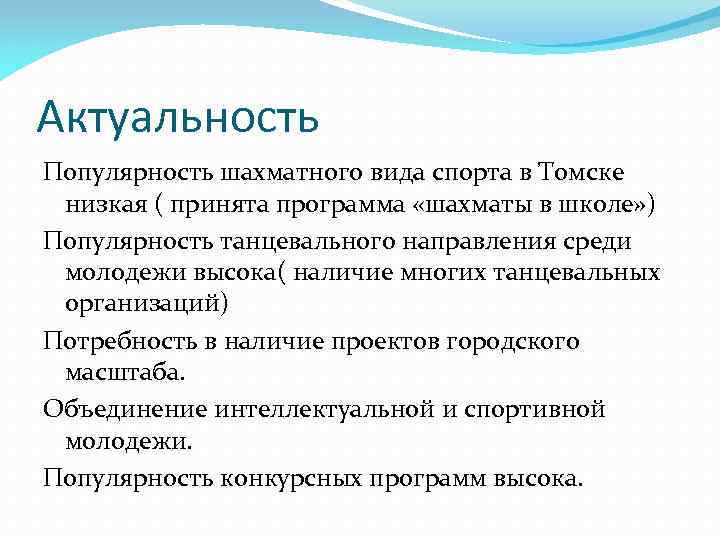 Актуальность

Популярность шахматного вида спорта в Томске низкая ( принята программа «шахматы в школе»)

Популярность танцевального направления среди молодежи высока( наличие многих танцевальных организаций)

Потребность в наличие проектов городского масштаба.

Объединение интеллектуальной и спортивной молодежи.

Популярность конкурсных программ высока.